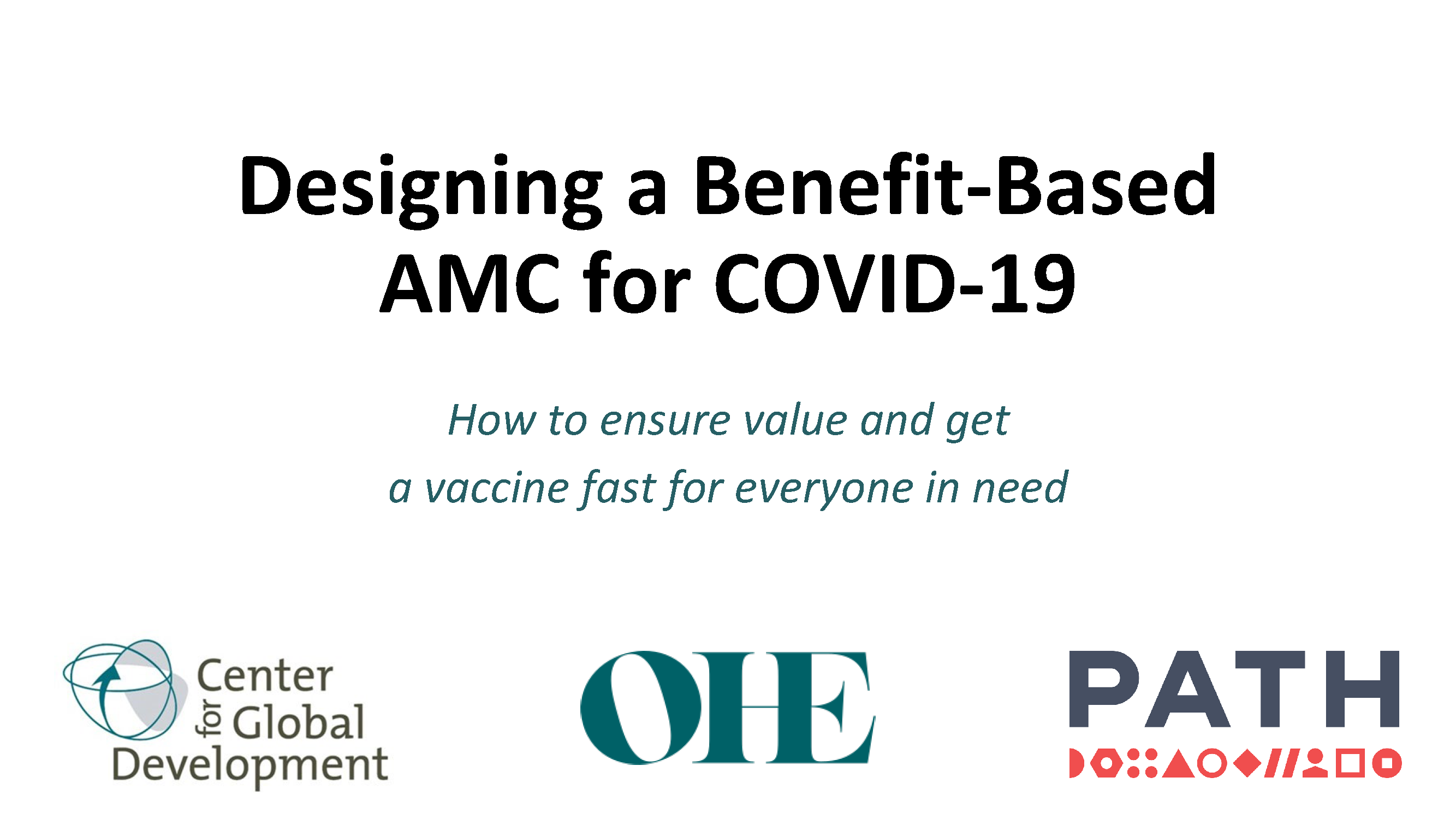 Designing a Benefit-Based AMC for COVID-19

How to ensure value and get a vaccine fast for everyone in need

Center for Global Development

OHE

PATH